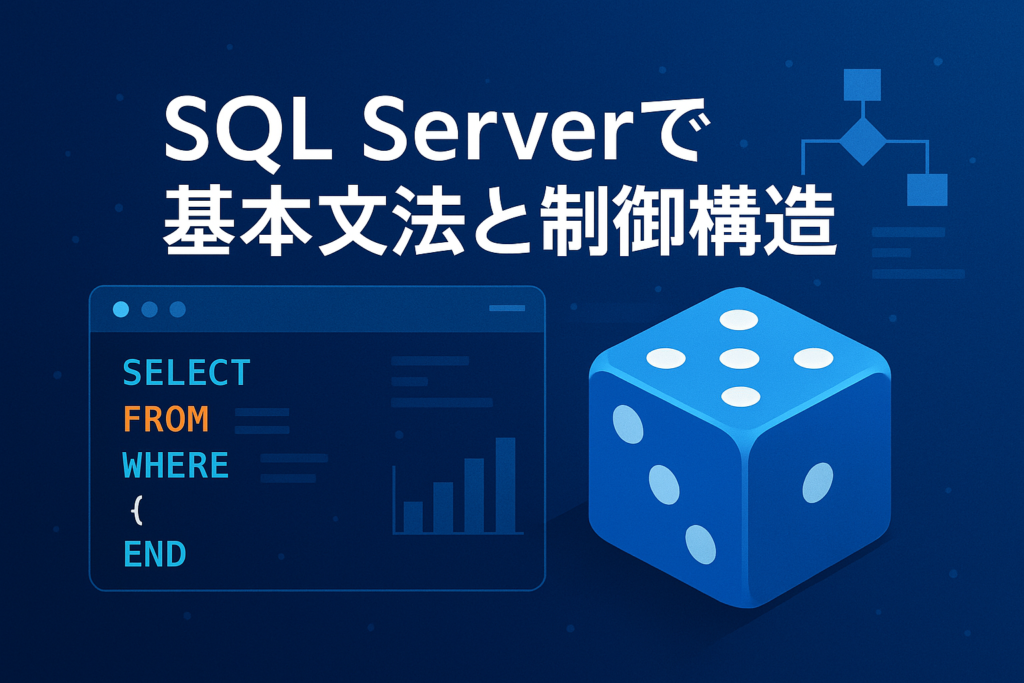 SQL Serverで
基本文法と制御構造

SELECT
FROM
WHERE
{
END